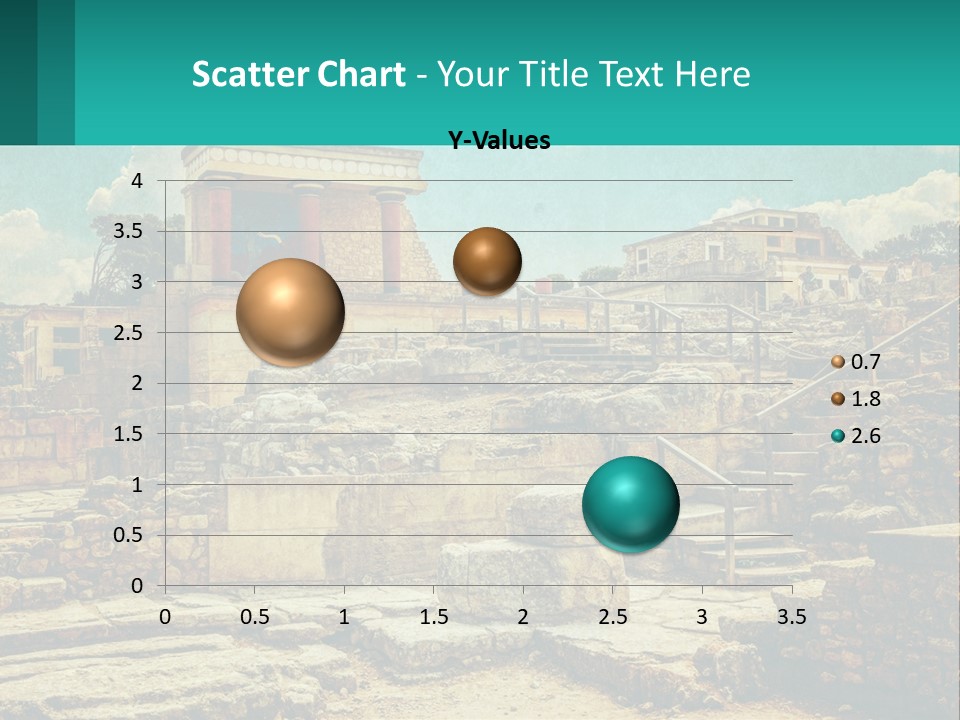 Scatter Chart - Your Title Text Here

Y-Values

4
3.5
3
2.5
2
1.5
1
0.5
0

0 0.5 1 1.5 2 2.5 3 3.5

0.7
1.8
2.6